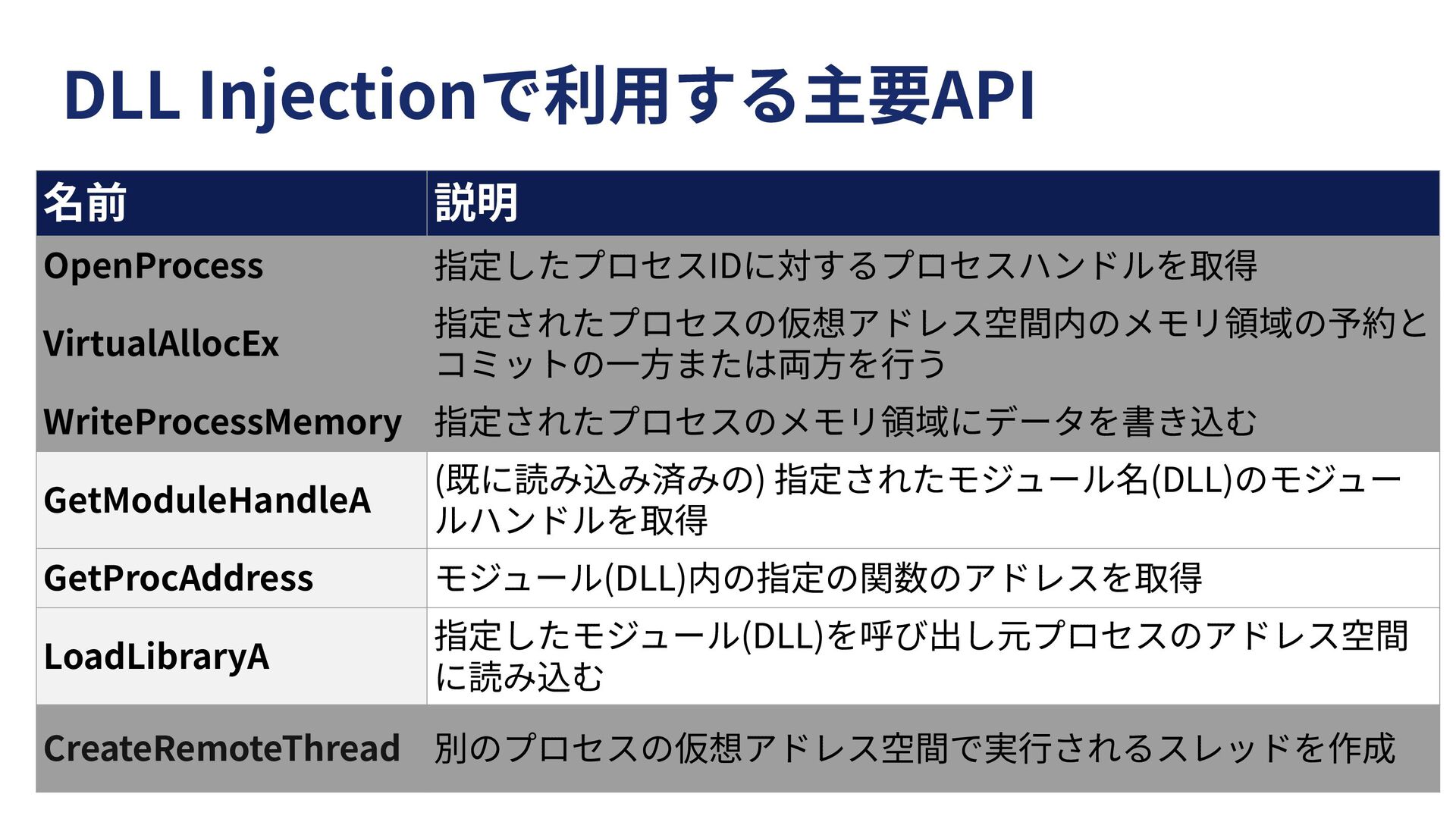 DLL Injectionで利用する主要API

| 名前 | 説明 |
|---|---|
| OpenProcess | 指定したプロセスIDに対するプロセスハンドルを取得 |
| VirtualAllocEx | 指定されたプロセスの仮想アドレス空間内のメモリ領域の予約とコミットの一方または両方を行う |
| WriteProcessMemory | 指定されたプロセスのメモリ領域にデータを書き込む |
| GetModuleHandleA | (既に読み込み済みの) 指定されたモジュール名(DLL)のモジュールハンドルを取得 |
| GetProcAddress | モジュール(DLL)内の指定の関数のアドレスを取得 |
| LoadLibraryA | 指定したモジュール(DLL)を呼び出し元プロセスのアドレス空間に読み込む |
| CreateRemoteThread | 別のプロセスの仮想アドレス空間で実行されるスレッドを作成 |